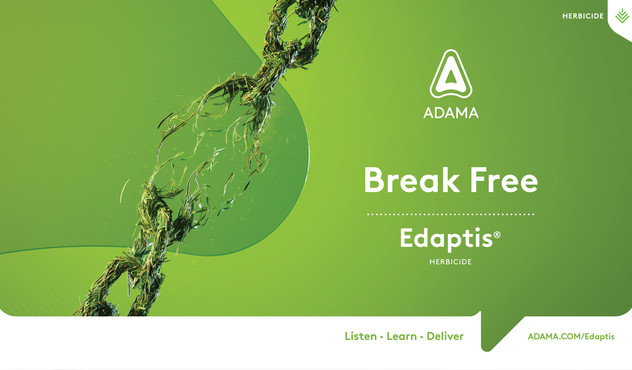 HERBICIDE

ADAMA

Break Free

Edaptis®
HERBICIDE

Listen • Learn • Deliver

ADAMA.COM/Edaptis